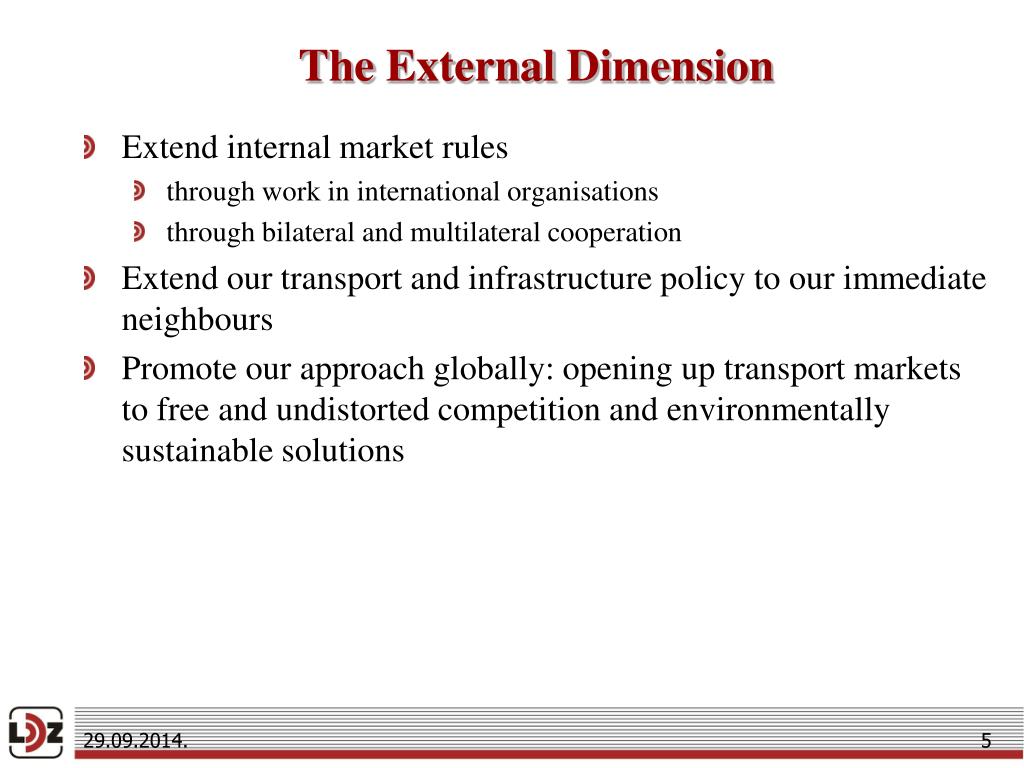 The External Dimension

Extend internal market rules

through work in international organisations

through bilateral and multilateral cooperation

Extend our transport and infrastructure policy to our immediate neighbours

Promote our approach globally: opening up transport markets to free and undistorted competition and environmentally sustainable solutions

LDZ

29.09.2014.

5